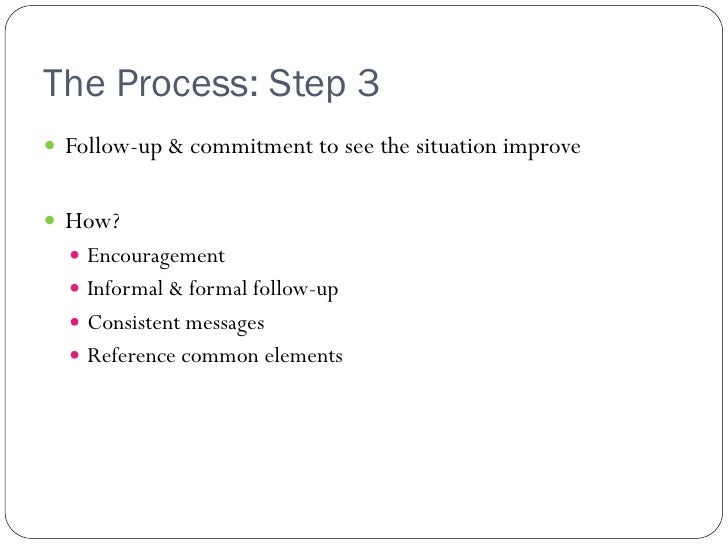 The Process: Step 3

- Follow-up & commitment to see the situation improve

- How?
  - Encouragement
  - Informal & formal follow-up
  - Consistent messages
  - Reference common elements